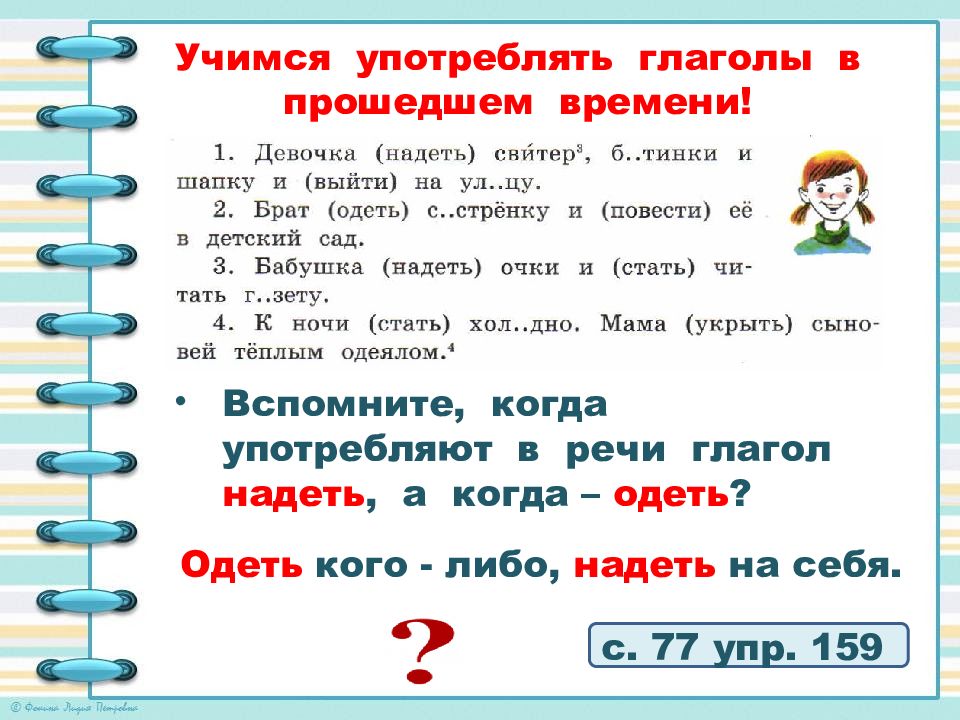 Учимся употреблять глаголы в прошедшем времени!

1. Девочка (надеть) свитер$^3$, б..тинки и шапку и (выйти) на ул..цу.
2. Брат (одеть) с..стрёнку и (повести) её в детский сад.
3. Бабушка (надеть) очки и (стать) читать г..зету.
4. К ночи (стать) хол..дно. Мама (укрыть) сыновей тёплым одеялом.$^4$

• Вспомните, когда употребляют в речи глагол надеть, а когда – одеть?

Одеть кого - либо, надеть на себя.

?

с. 77 упр. 159

© Фокина Лидия Петровна